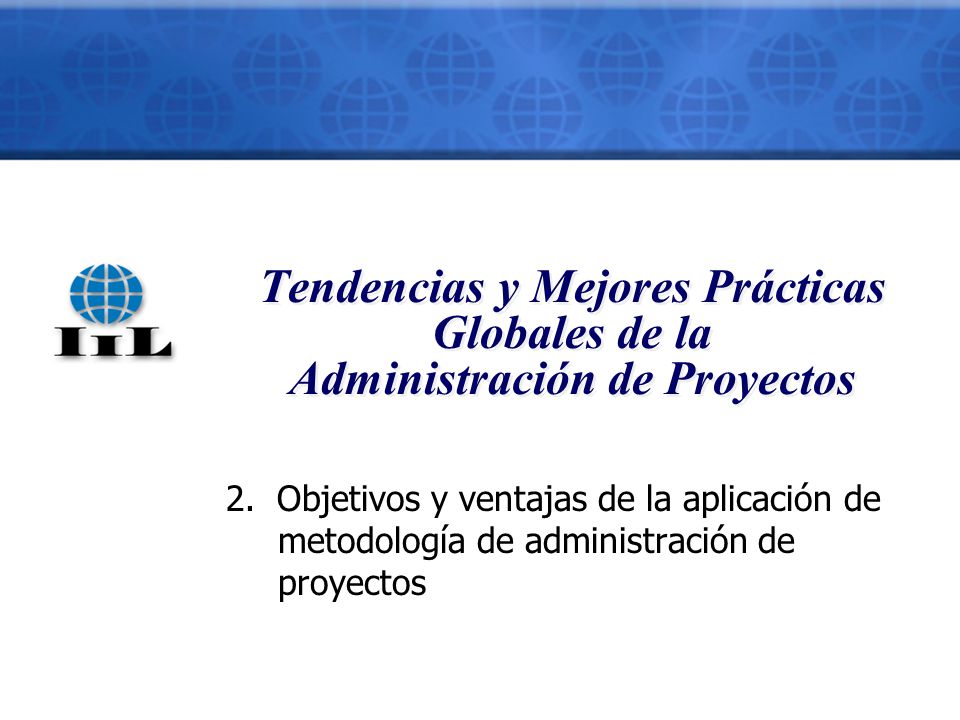 IIL

Tendencias y Mejores Prácticas Globales de la Administración de Proyectos

2. Objetivos y ventajas de la aplicación de metodología de administración de proyectos